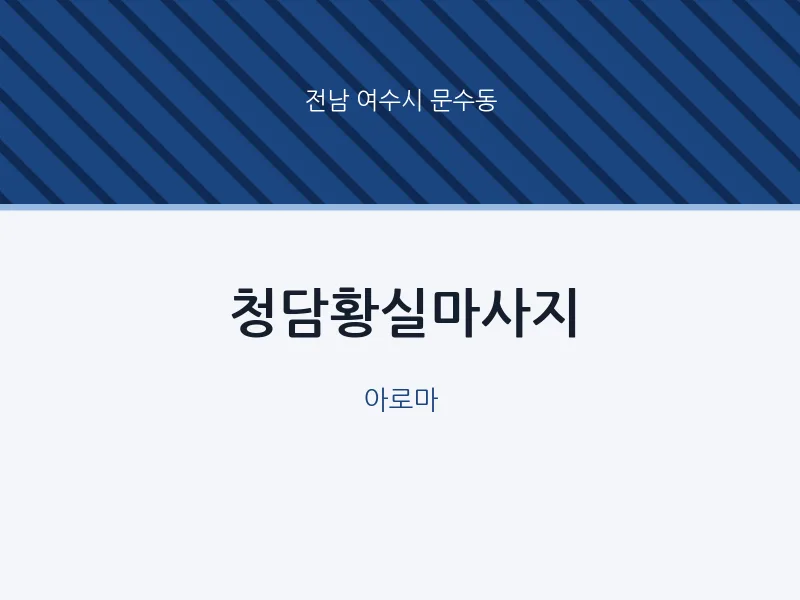 전남 여수시 문수동

청담황실마사지

아로마